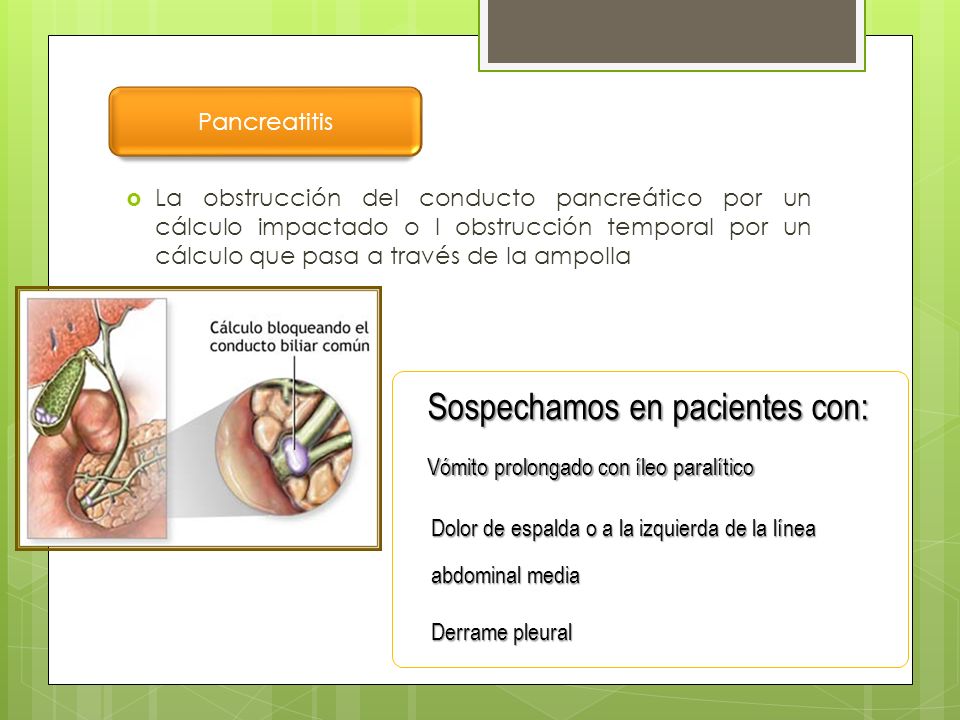 Pancreatitis

La obstrucción del conducto pancreático por un cálculo impactado o l obstrucción temporal por un cálculo que pasa a través de la ampolla

Cálculo bloqueando el conducto biliar común

Sospechamos en pacientes con:

Vómito prolongado con íleo paralítico

Dolor de espalda o a la izquierda de la línea abdominal media

Derrame pleural